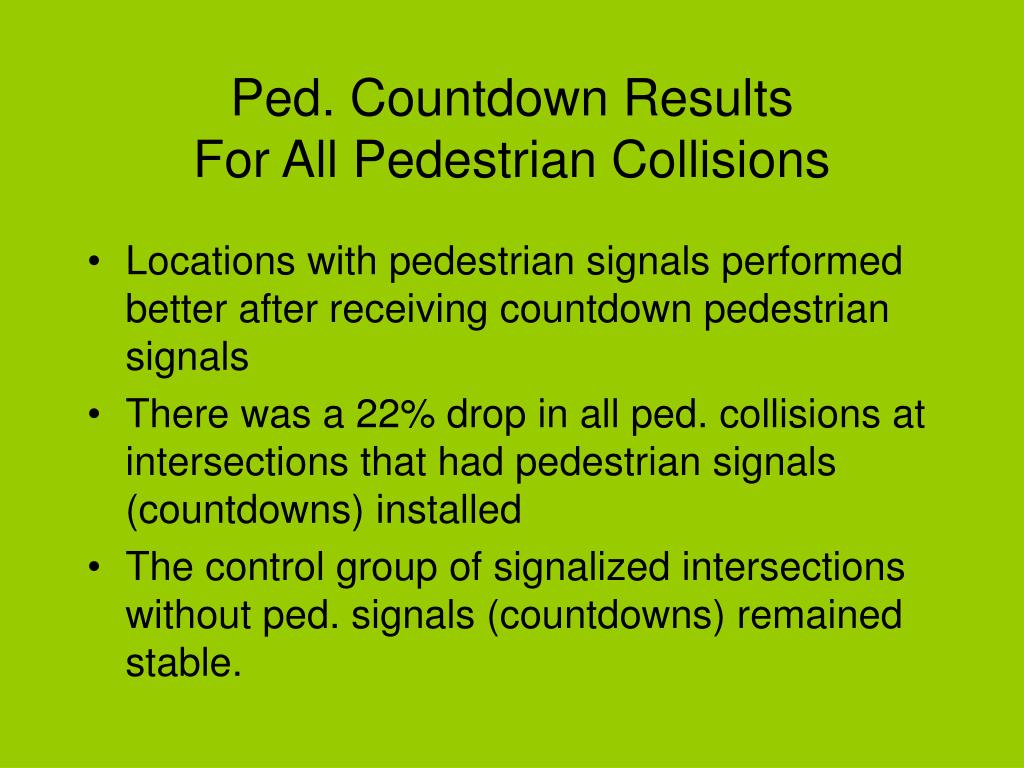 Ped. Countdown Results
For All Pedestrian Collisions

• Locations with pedestrian signals performed better after receiving countdown pedestrian signals
• There was a 22% drop in all ped. collisions at intersections that had pedestrian signals (countdowns) installed
• The control group of signalized intersections without ped. signals (countdowns) remained stable.